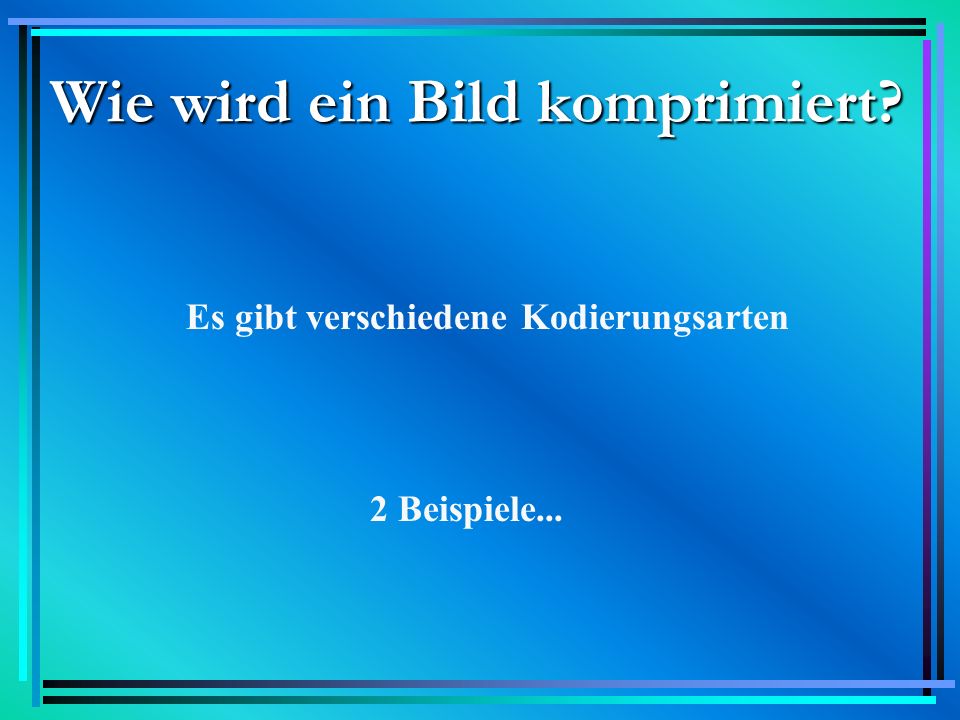 Wie wird ein Bild komprimiert?

Es gibt verschiedene Kodierungsarten

2 Beispiele...